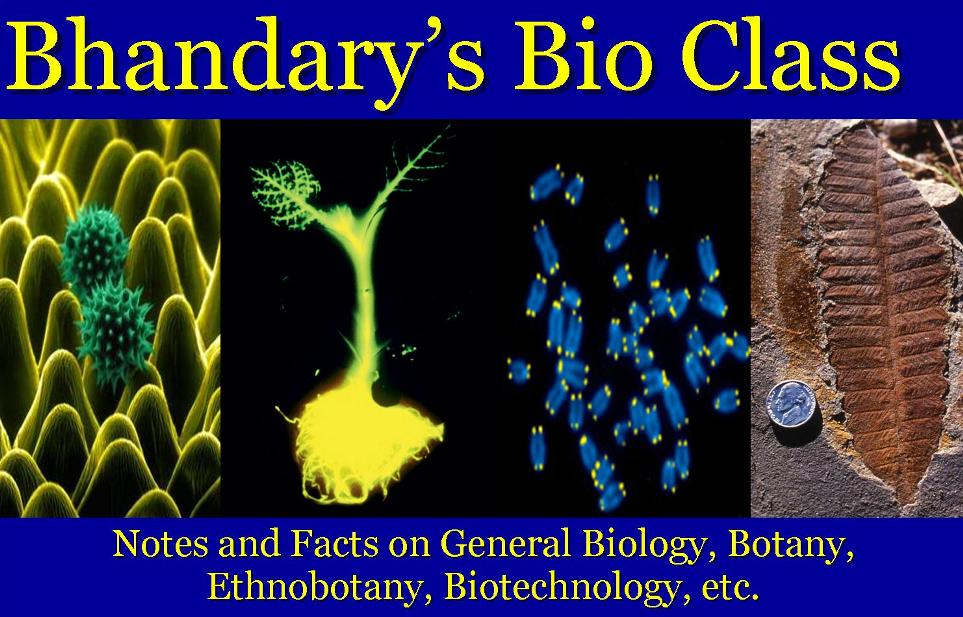 Bhandary's Bio Class

Notes and Facts on General Biology, Botany, Ethnobotany, Biotechnology, etc.